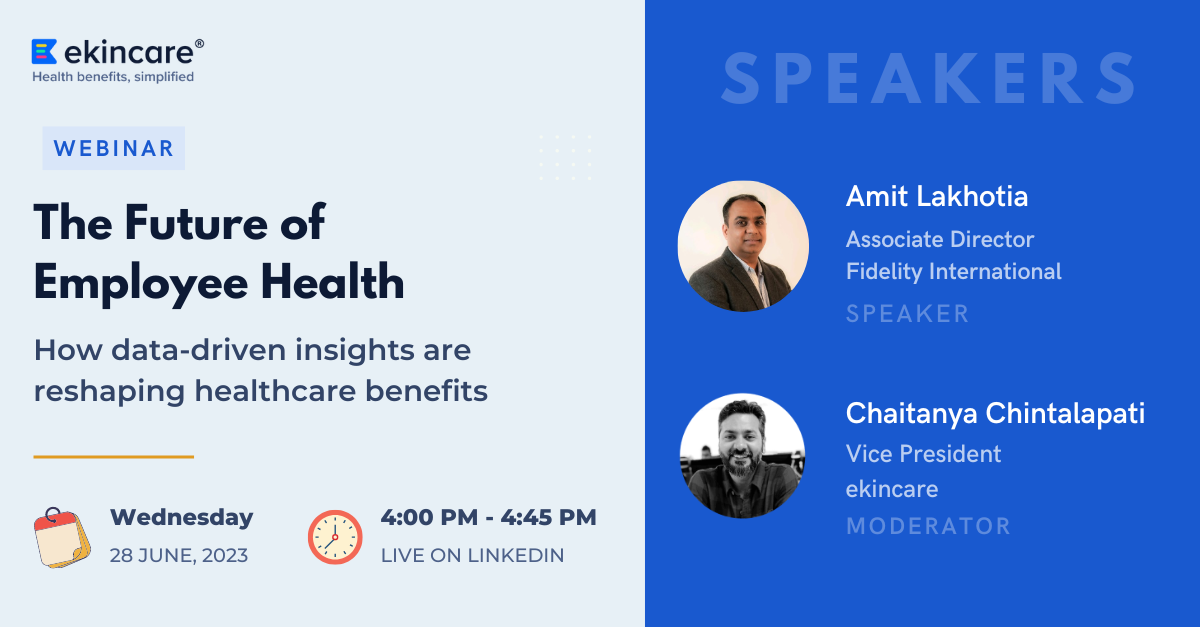 ekincare®
Health benefits, simplified

WEBINAR

The Future of Employee Health

How data-driven insights are reshaping healthcare benefits

Wednesday
28 JUNE, 2023

4:00 PM - 4:45 PM
LIVE ON LINKEDIN

SPEAKERS

Amit Lakhotia
Associate Director
Fidelity International
SPEAKER

Chaitanya Chintalapati
Vice President
ekincare
MODERATOR